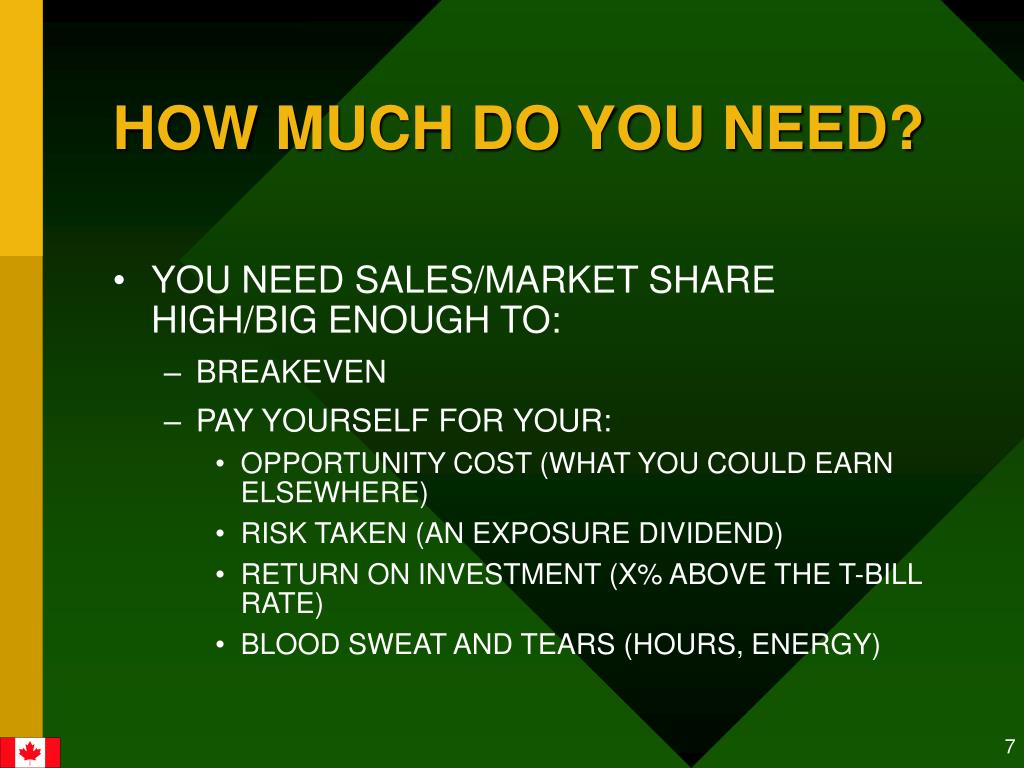 HOW MUCH DO YOU NEED?

• YOU NEED SALES/MARKET SHARE HIGH/BIG ENOUGH TO:
– BREAKEVEN
– PAY YOURSELF FOR YOUR:
• OPPORTUNITY COST (WHAT YOU COULD EARN ELSEWHERE)
• RISK TAKEN (AN EXPOSURE DIVIDEND)
• RETURN ON INVESTMENT (X% ABOVE THE T-BILL RATE)
• BLOOD SWEAT AND TEARS (HOURS, ENERGY)

7